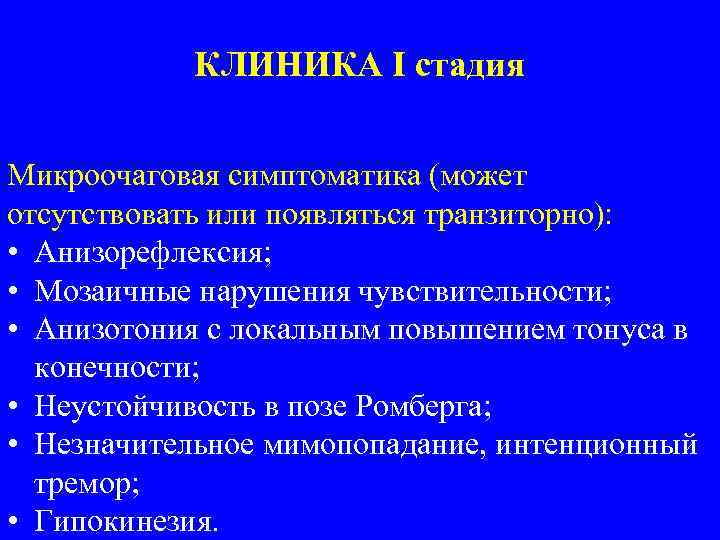 КЛИНИКА I стадия

Микроочаговая симптоматика (может отсутствовать или появляться транзиторно):
• Анизорефлексия;
• Мозаичные нарушения чувствительности;
• Анизотония с локальным повышением тонуса в конечности;
• Неустойчивость в позе Ромберга;
• Незначительное мимопопадание, интенционный тремор;
• Гипокинезия.